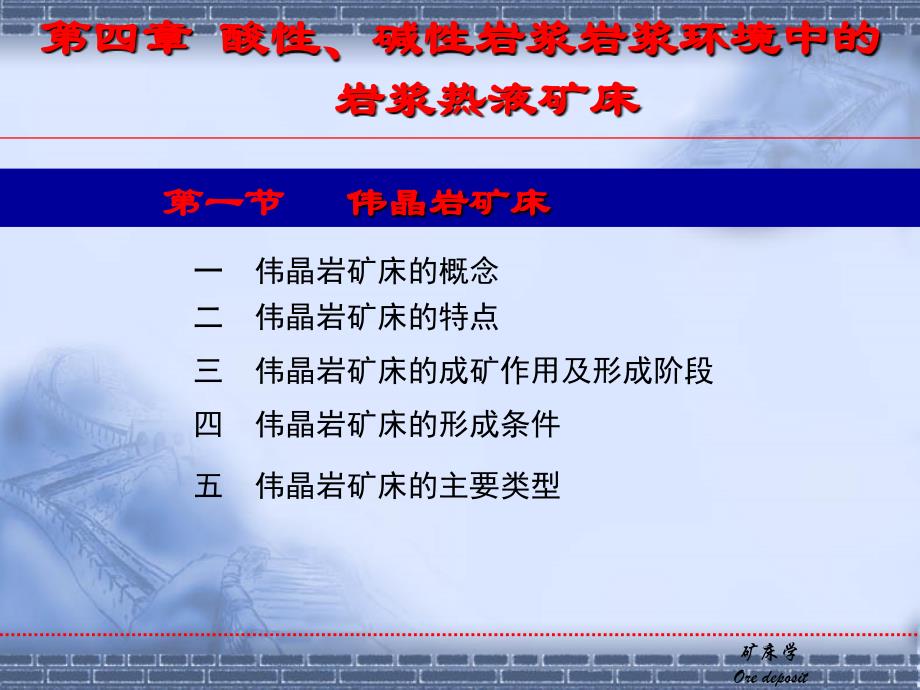 第四章 酸性、碱性岩浆岩浆环境中的岩浆热液矿床

第一节 伟晶岩矿床

一 伟晶岩矿床的概念
二 伟晶岩矿床的特点
三 伟晶岩矿床的成矿作用及形成阶段
四 伟晶岩矿床的形成条件
五 伟晶岩矿床的主要类型

矿床学
Ore deposit